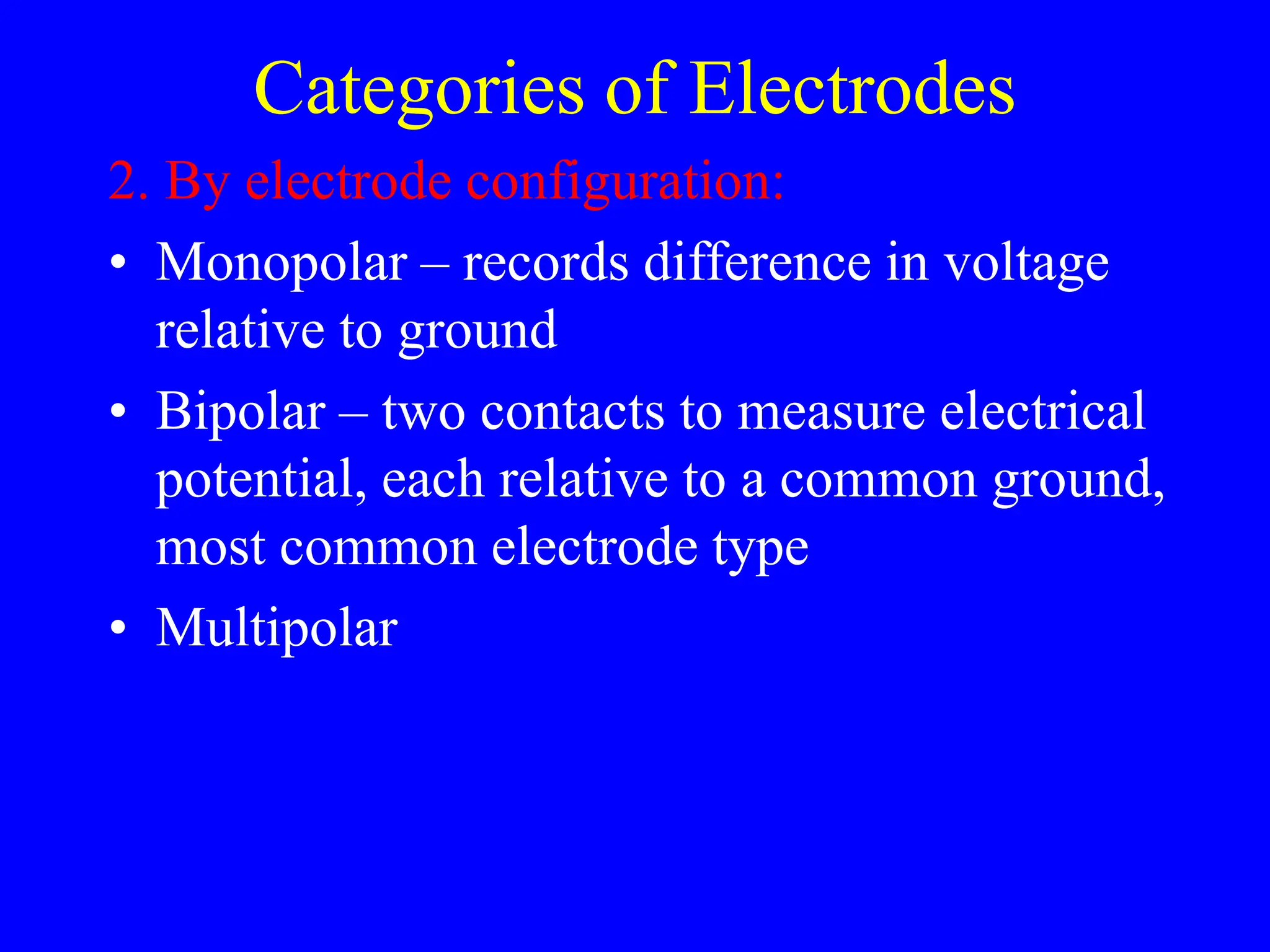 Categories of Electrodes

2. By electrode configuration:

• Monopolar – records difference in voltage relative to ground

• Bipolar – two contacts to measure electrical potential, each relative to a common ground, most common electrode type

• Multipolar